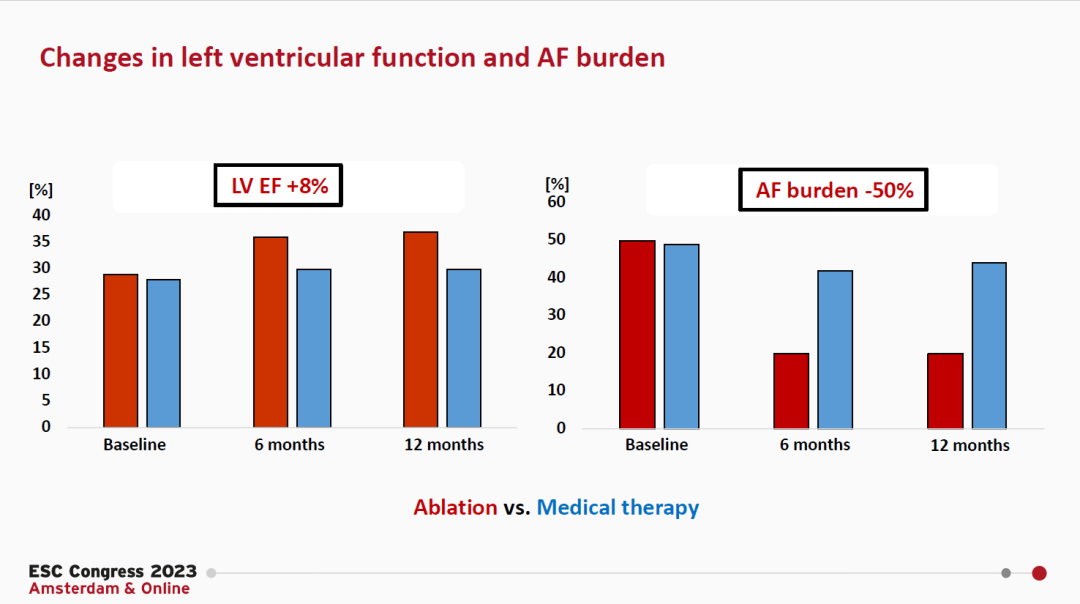 Changes in left ventricular function and AF burden

LV EF +8%

[%]
40
35
30
25
20
15
10
5
0

Baseline
6 months
12 months

AF burden -50%

[%]
60
50
40
30
20
10
0

Baseline
6 months
12 months

Ablation vs. Medical therapy

ESC Congress 2023
Amsterdam & Online